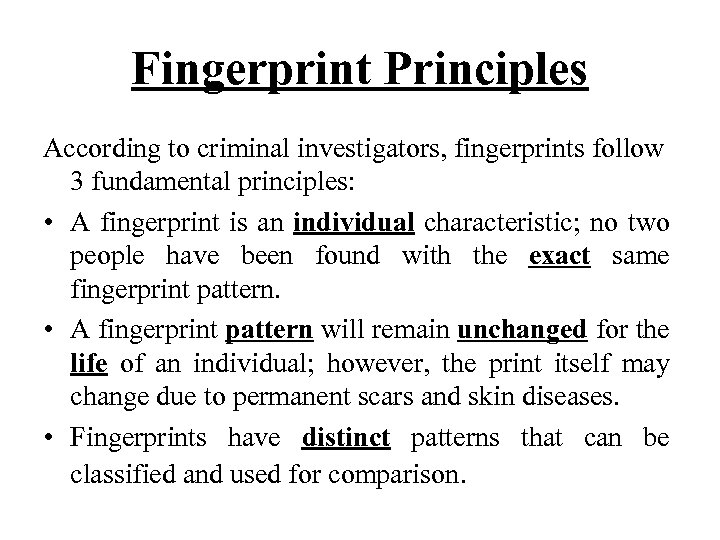 Fingerprint Principles

According to criminal investigators, fingerprints follow 3 fundamental principles:

• A fingerprint is an individual characteristic; no two people have been found with the exact same fingerprint pattern.

• A fingerprint pattern will remain unchanged for the life of an individual; however, the print itself may change due to permanent scars and skin diseases.

• Fingerprints have distinct patterns that can be classified and used for comparison.